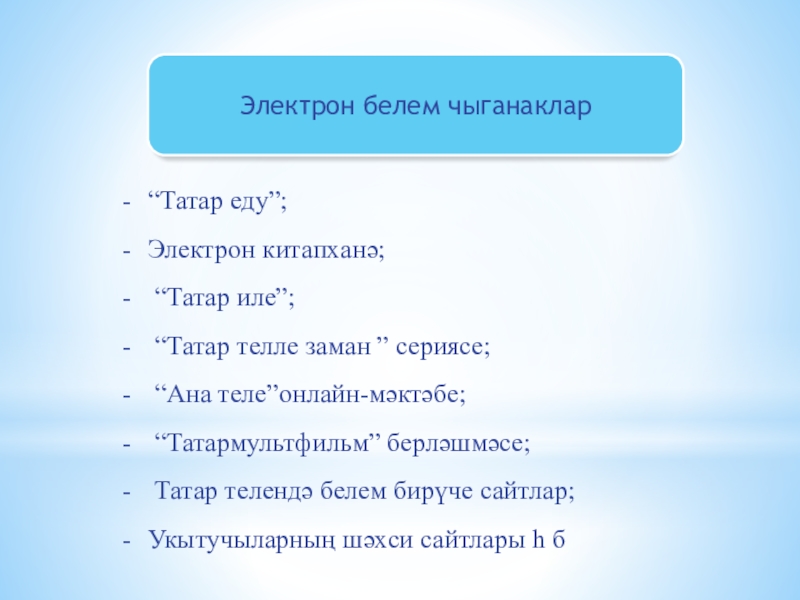 Электрон белем чыганаклар

- “Татар еду”;
- Электрон китапханә;
- “Татар иле”;
- “Татар телле заман ” сериясе;
- “Ана теле”онлайн-мәктәбе;
- “Татармультфильм” берләшмәсе;
- Татар телендә белем бирүче сайтлар;
- Укытучыларның шәхси сайтлары һ б